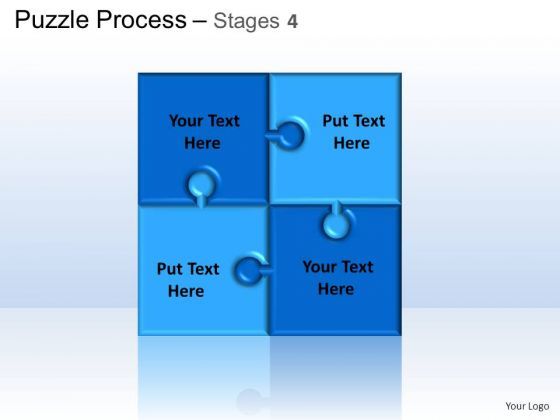 Puzzle Process – Stages 4

Your Text Here

Put Text Here

Put Text Here

Your Text Here

Your Logo